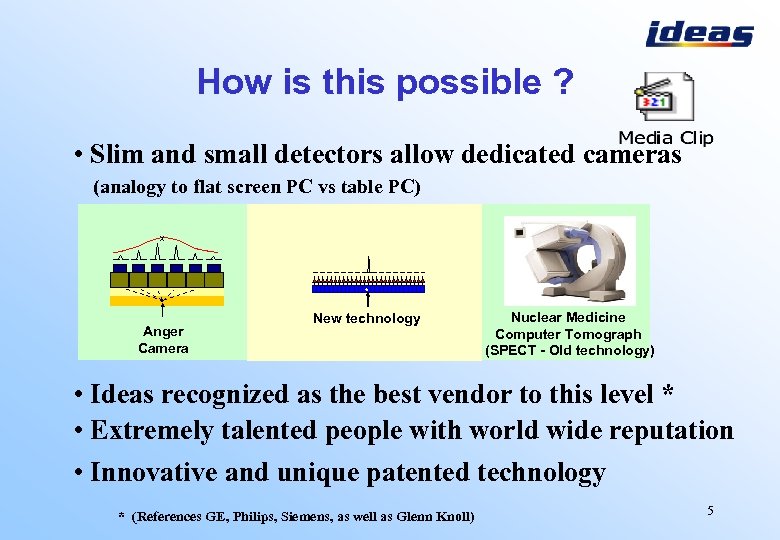 ideas

How is this possible ?

321

Media Clip

• Slim and small detectors allow dedicated cameras
(analogy to flat screen PC vs table PC)

Anger Camera

New technology

Nuclear Medicine Computer Tomograph (SPECT - Old technology)

• Ideas recognized as the best vendor to this level *
• Extremely talented people with world wide reputation
• Innovative and unique patented technology

* (References GE, Philips, Siemens, as well as Glenn Knoll)

5